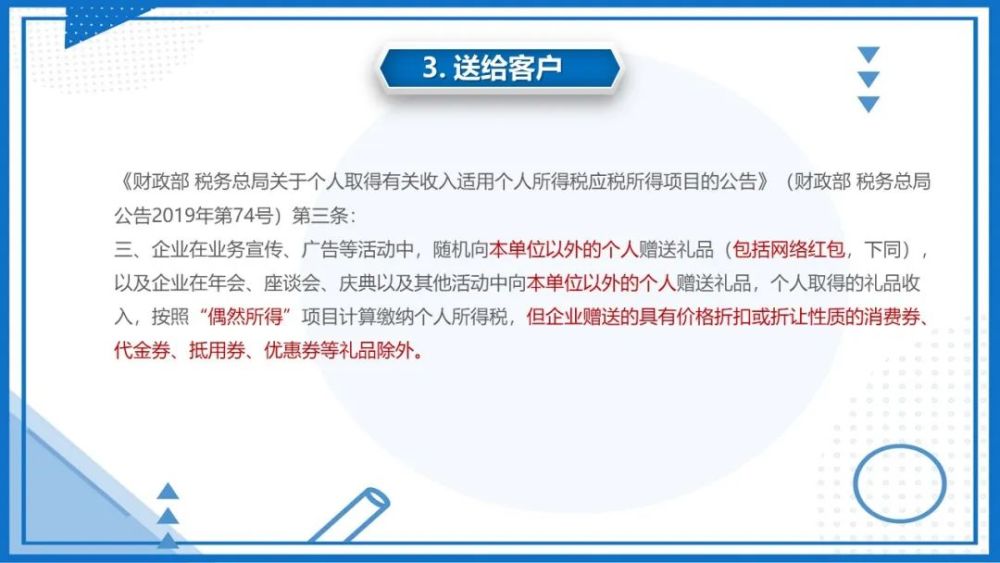 3. 送给客户

《财政部 税务总局关于个人取得有关收入适用个人所得税应税所得项目的公告》（财政部 税务总局公告2019年第74号）第三条：
三、企业在业务宣传、广告等活动中，随机向本单位以外的个人赠送礼品（包括网络红包，下同），以及企业在年会、座谈会、庆典以及其他活动中向本单位以外的个人赠送礼品，个人取得的礼品收入，按照“偶然所得”项目计算缴纳个人所得税，但企业赠送的具有价格折扣或折让性质的消费券、代金券、抵用券、优惠券等礼品除外。